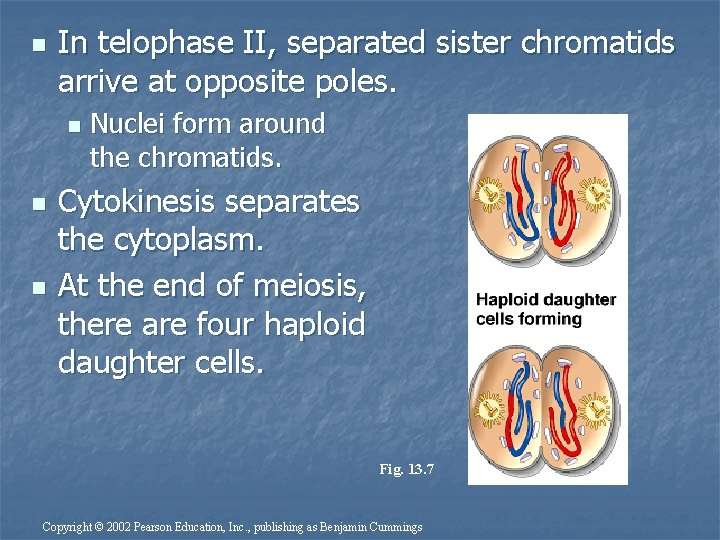 In telophase II, separated sister chromatids arrive at opposite poles.

Nuclei form around the chromatids.

Cytokinesis separates the cytoplasm.

At the end of meiosis, there are four haploid daughter cells.

Haploid daughter cells forming

Fig. 13.7

Copyright © 2002 Pearson Education, Inc., publishing as Benjamin Cummings